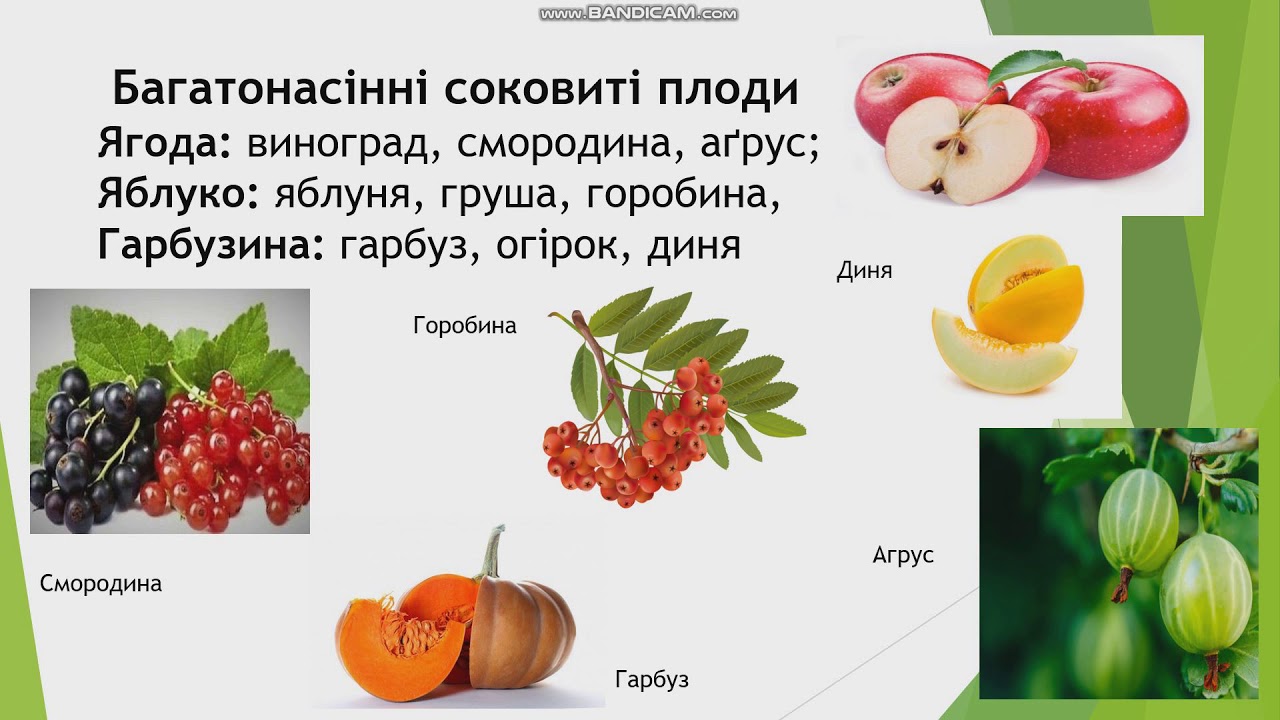 www.BANDICAM.com

Багатонасінні соковиті плоди
Ягода: виноград, смородина, аґрус;
Яблуко: яблуня, груша, горобина,
Гарбузина: гарбуз, огірок, диня

Диня

Горобина

Смородина

Агрус

Гарбуз